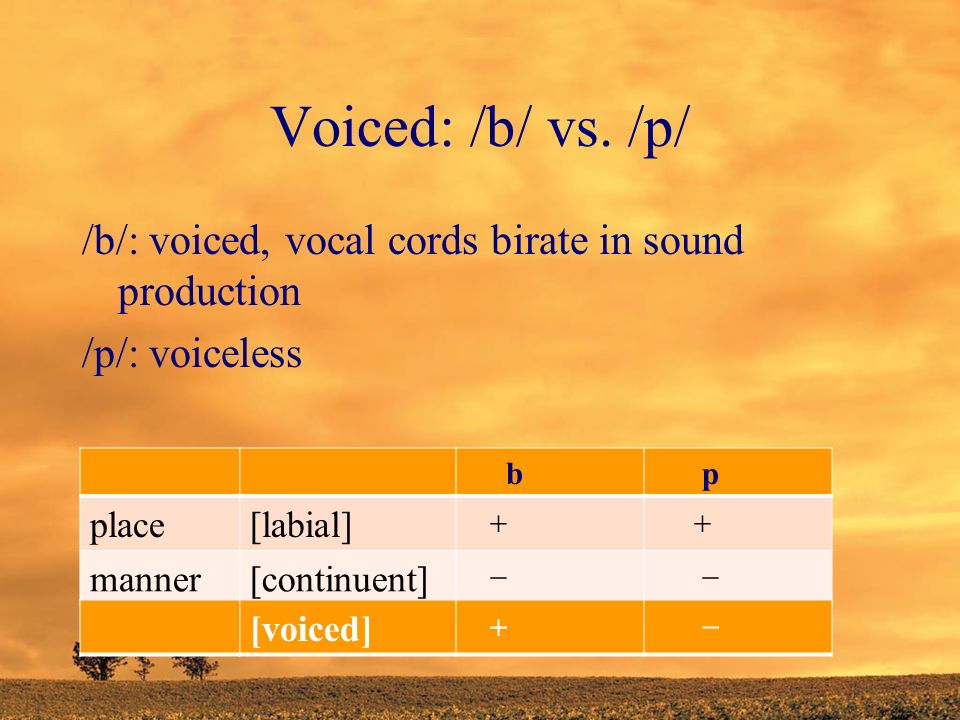 Voiced: /b/ vs. /p/

/b/: voiced, vocal cords birate in sound production

/p/: voiceless

| | | b | p |
|---|---|---|---|
| place | [labial] | + | + |
| manner | [continuent] | − | − |
| | [voiced] | + | − |